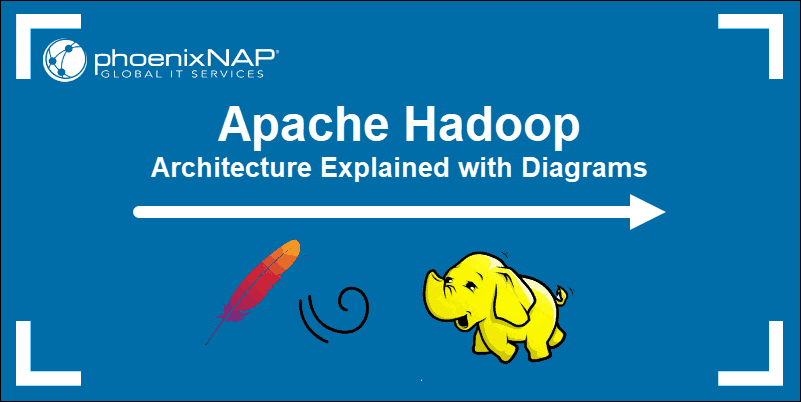 phoenixNAP®
GLOBAL IT SERVICES

Apache Hadoop
Architecture Explained with Diagrams